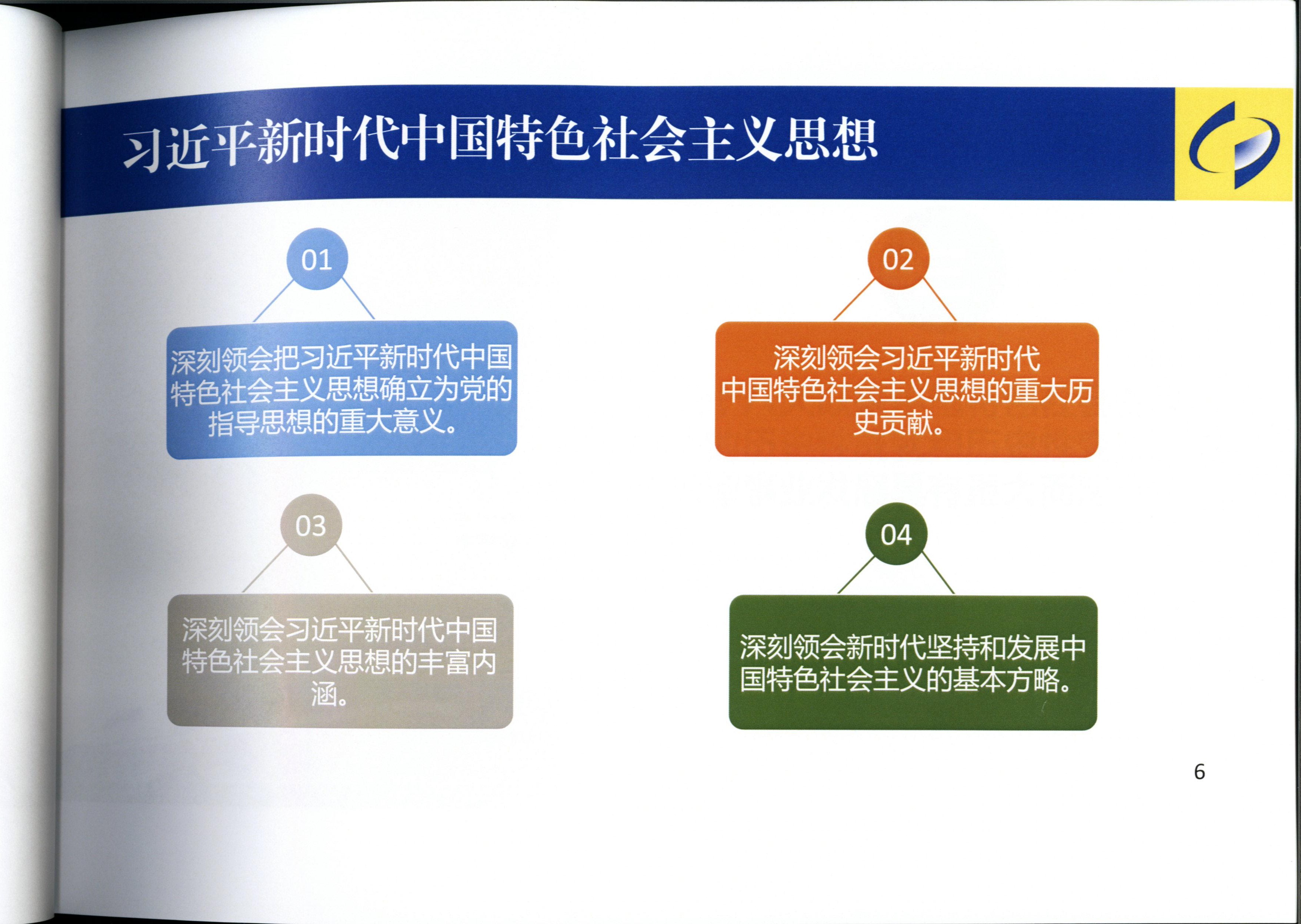 习近平新时代中国特色社会主义思想

01

深刻领会把习近平新时代中国特色社会主义思想确立为党的指导思想的重大意义。

02

深刻领会习近平新时代中国特色社会主义思想的重大历史贡献。

03

深刻领会习近平新时代中国特色社会主义思想的丰富内涵。

04

深刻领会新时代坚持和发展中国特色社会主义的基本方略。

6